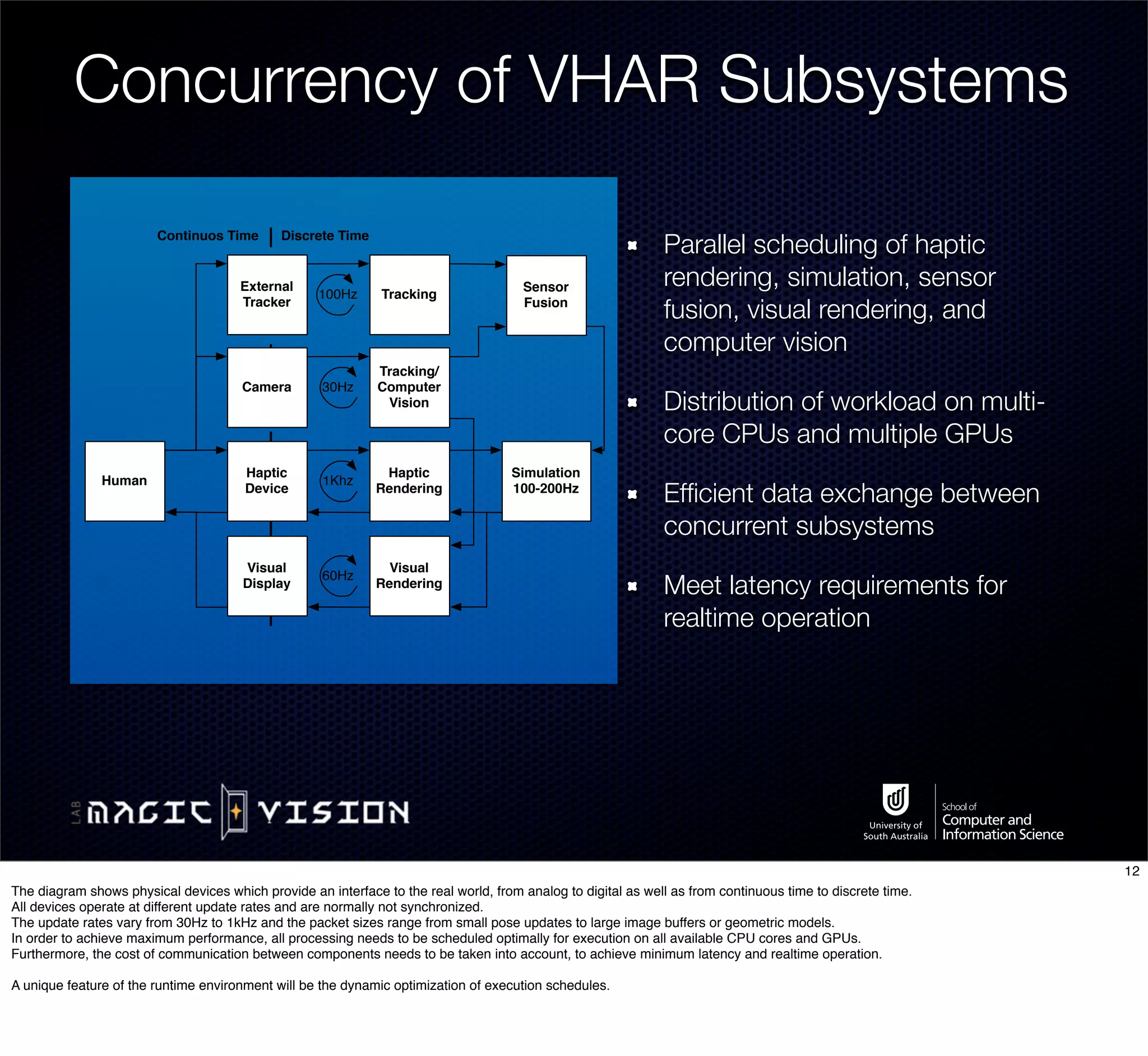 Concurrency of VHAR Subsystems

Continuos Time | Discrete Time

External Tracker

100Hz

Tracking

Sensor Fusion

Camera

30Hz

Tracking/ Computer Vision

Human

Haptic Device

1Khz

Haptic Rendering

Simulation 100-200Hz

Visual Display

60Hz

Visual Rendering

Parallel scheduling of haptic rendering, simulation, sensor fusion, visual rendering, and computer vision

Distribution of workload on multi-core CPUs and multiple GPUs

Efficient data exchange between concurrent subsystems

Meet latency requirements for realtime operation

LAB MAGIC VISION

University of South Australia

School of Computer and Information Science

12

The diagram shows physical devices which provide an interface to the real world, from analog to digital as well as from continuous time to discrete time.
All devices operate at different update rates and are normally not synchronized.
The update rates vary from 30Hz to 1kHz and the packet sizes range from small pose updates to large image buffers or geometric models.
In order to achieve maximum performance, all processing needs to be scheduled optimally for execution on all available CPU cores and GPUs.
Furthermore, the cost of communication between components needs to be taken into account, to achieve minimum latency and realtime operation.

A unique feature of the runtime environment will be the dynamic optimization of execution schedules.